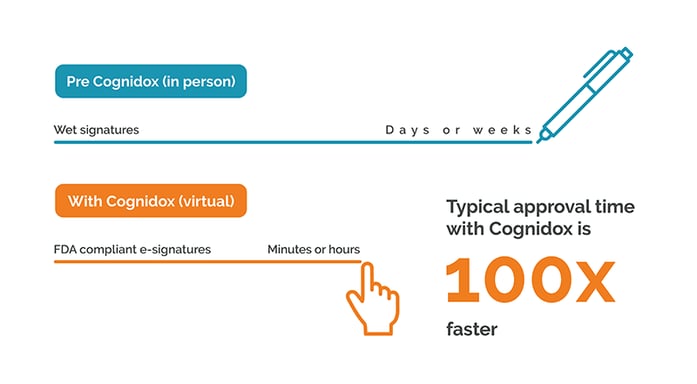 Pre Cognidox (in person)

Wet signatures

Days or weeks

With Cognidox (virtual)

FDA compliant e-signatures

Minutes or hours

Typical approval time with Cognidox is

100X

faster